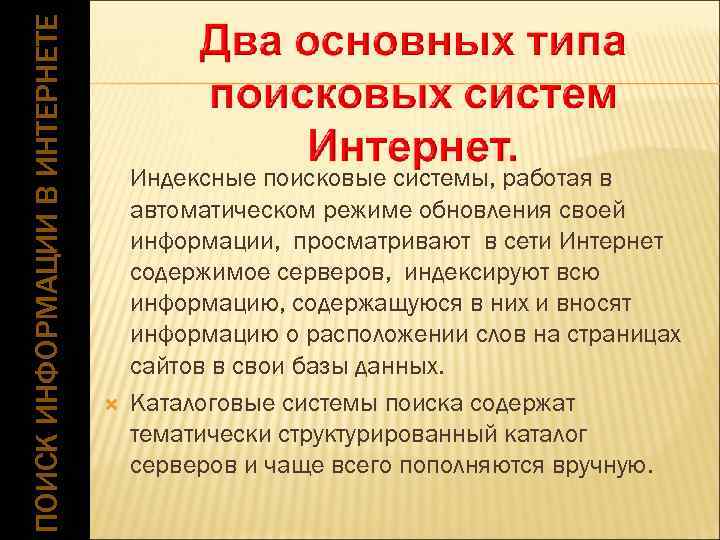 ПОИСК ИНФОРМАЦИИ В ИНТЕРНЕТЕ

Два основных типа поисковых систем Интернет.

Индексные поисковые системы, работая в автоматическом режиме обновления своей информации, просматривают в сети Интернет содержимое серверов, индексируют всю информацию, содержащуюся в них и вносят информацию о расположении слов на страницах сайтов в свои базы данных.

Каталоговые системы поиска содержат тематически структурированный каталог серверов и чаще всего пополняются вручную.